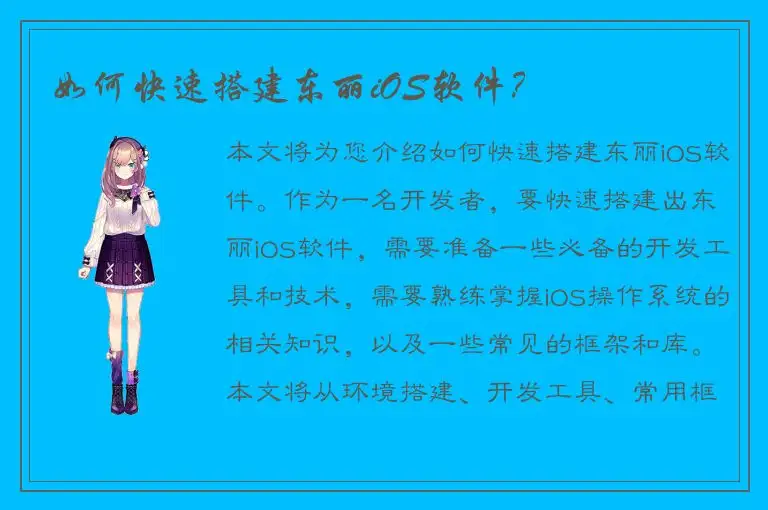 如何快速搭建东丽iOS软件？

本文将为您介绍如何快速搭建东丽iOS软件。作为一名开发者，要快速搭建出东丽iOS软件，需要准备一些必备的开发工具和技术，需要熟练掌握iOS操作系统的相关知识，以及一些常见的框架和库。本文将从环境搭建、开发工具、常用框